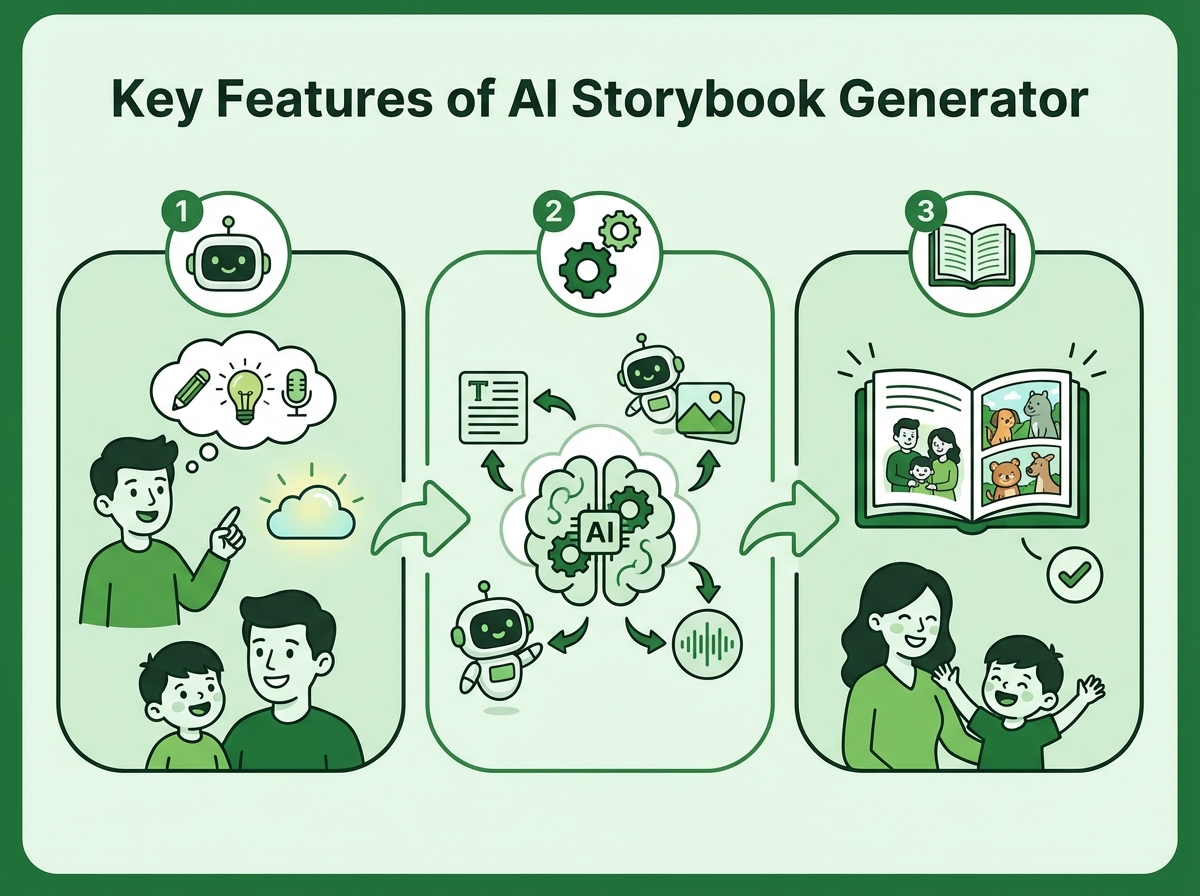 Key Features of AI Storybook Generator

1

2

3

T

AI